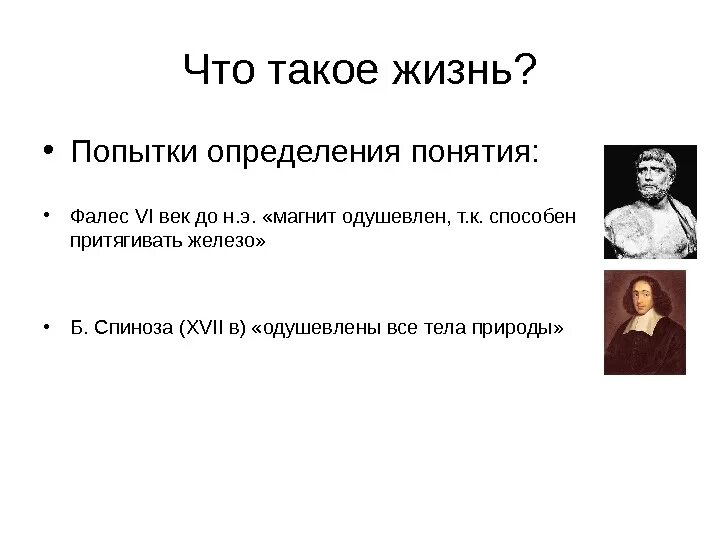 Что такое жизнь?

• Попытки определения понятия:

• Фалес VI век до н.э. «магнит одушевлен, т.к. способен притягивать железо»

• Б. Спиноза (XVII в) «одушевлены все тела природы»